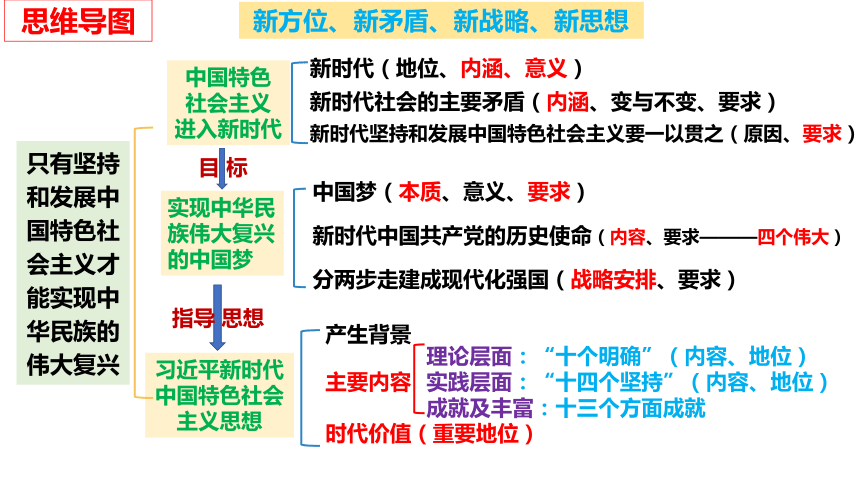 思维导图

新方位、新矛盾、新战略、新思想

只有坚持和发展中国特色社会主义才能实现中华民族的伟大复兴

中国特色社会主义进入新时代

新时代（地位、内涵、意义）
新时代社会的主要矛盾（内涵、变与不变、要求）
新时代坚持和发展中国特色社会主义要一以贯之（原因、要求）

目标

实现中华民族伟大复兴的中国梦

中国梦（本质、意义、要求）
新时代中国共产党的历史使命（内容、要求———四个伟大）
分两步走建成现代化强国（战略安排、要求）

指导思想

习近平新时代中国特色社会主义思想

产生背景
主要内容
理论层面：“十个明确”（内容、地位）
实践层面：“十四个坚持”（内容、地位）
成就及丰富：十三个方面成就
时代价值（重要地位）